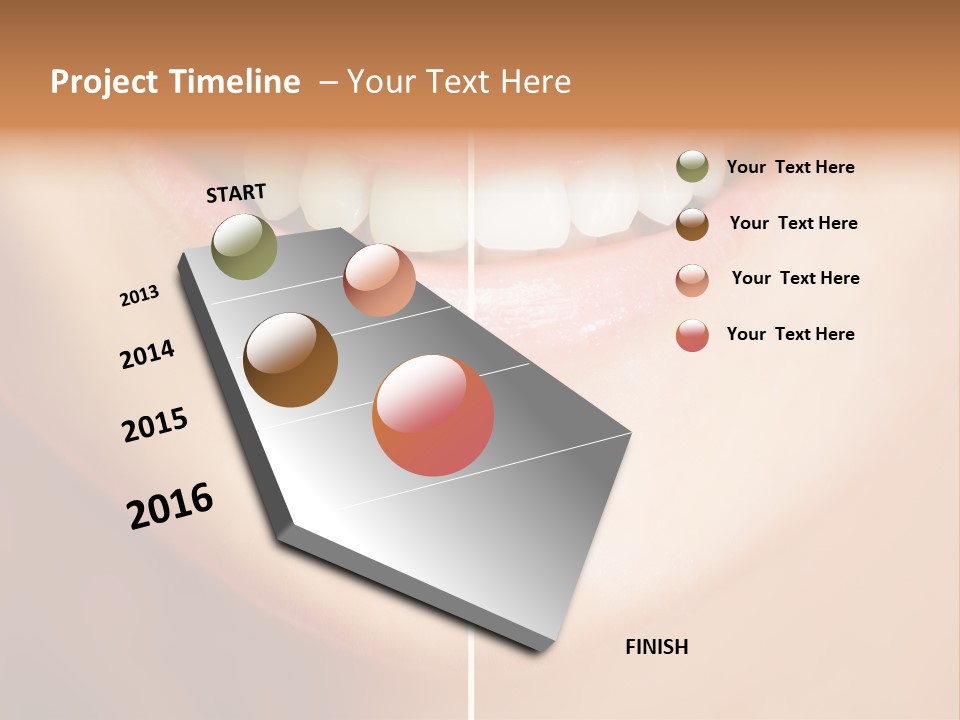 Project Timeline – Your Text Here

START

2013

2014

2015

2016

Your Text Here

Your Text Here

Your Text Here

Your Text Here

FINISH